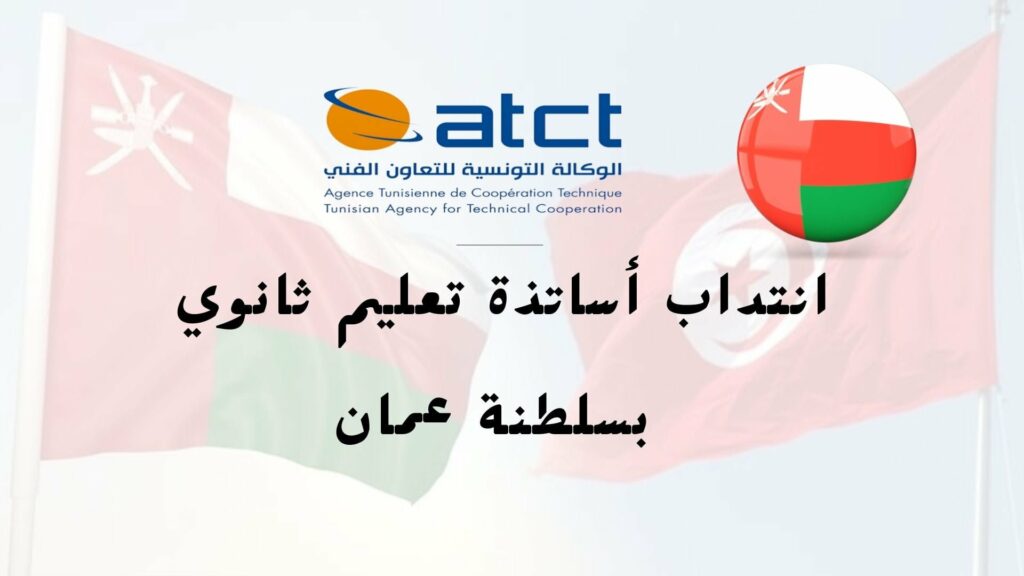 atct
الوكالة التونسية للتعاون الفني
Agence Tunisienne de Coopération Technique
Tunisian Agency for Technical Cooperation

انتداب أساتذة تعليم ثانوي
بسلطنة عمان